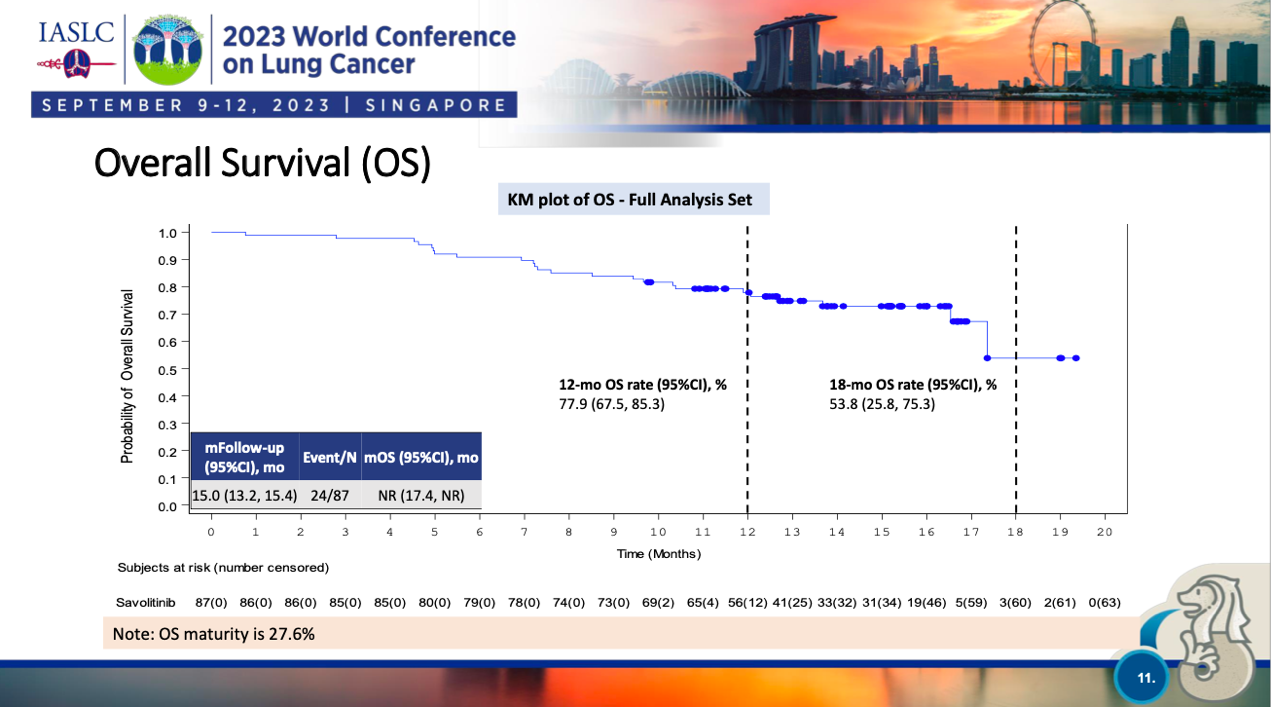 IASLC

2023 World Conference on Lung Cancer

SEPTEMBER 9-12, 2023 | SINGAPORE

Overall Survival (OS)

KM plot of OS - Full Analysis Set

Probability of Overall Survival

1.0
0.9
0.8
0.7
0.6
0.5
0.4
0.3
0.2
0.1
0.0

12-mo OS rate (95%CI), %
77.9 (67.5, 85.3)

18-mo OS rate (95%CI), %
53.8 (25.8, 75.3)

| mFollow-up (95%CI), mo | Event/N | mOS (95%CI), mo |
|---|---|---|
| 15.0 (13.2, 15.4) | 24/87 | NR (17.4, NR) |

0 1 2 3 4 5 6 7 8 9 10 11 12 13 14 15 16 17 18 19 20

Time (Months)

Subjects at risk (number censored)

Savolitinib 87(0) 86(0) 86(0) 85(0) 85(0) 80(0) 79(0) 78(0) 74(0) 73(0) 69(2) 65(4) 56(12) 41(25) 33(32) 31(34) 19(46) 5(59) 3(60) 2(61) 0(63)

Note: OS maturity is 27.6%

11.